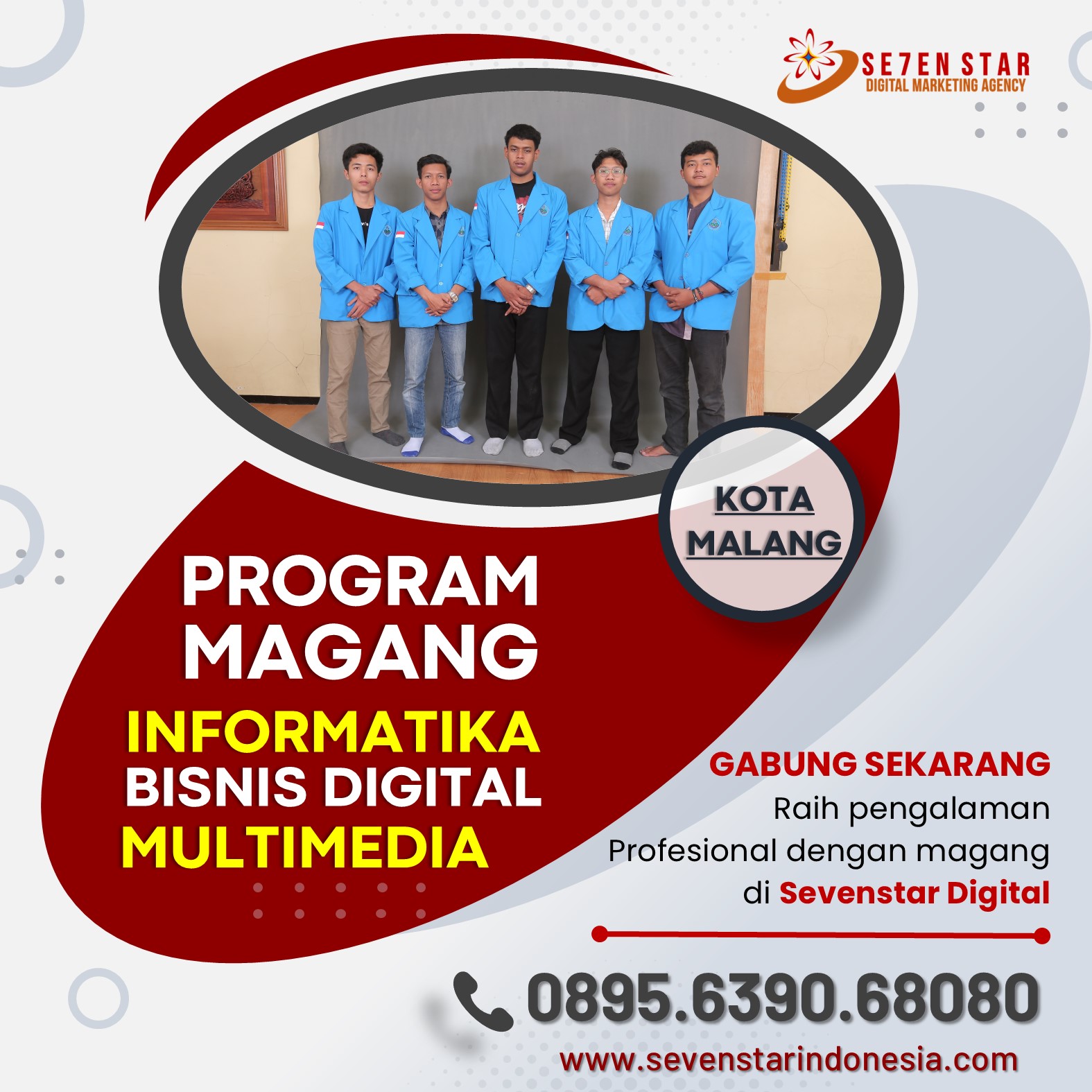 SE7EN STAR
DIGITAL MARKETING AGENCY

KOTA MALANG

PROGRAM MAGANG
INFORMATIKA
BISNIS DIGITAL
MULTIMEDIA

GABUNG SEKARANG
Raih pengalaman Profesional dengan magang di Sevenstar Digital

0895.6390.68080
www.sevenstarindonesia.com